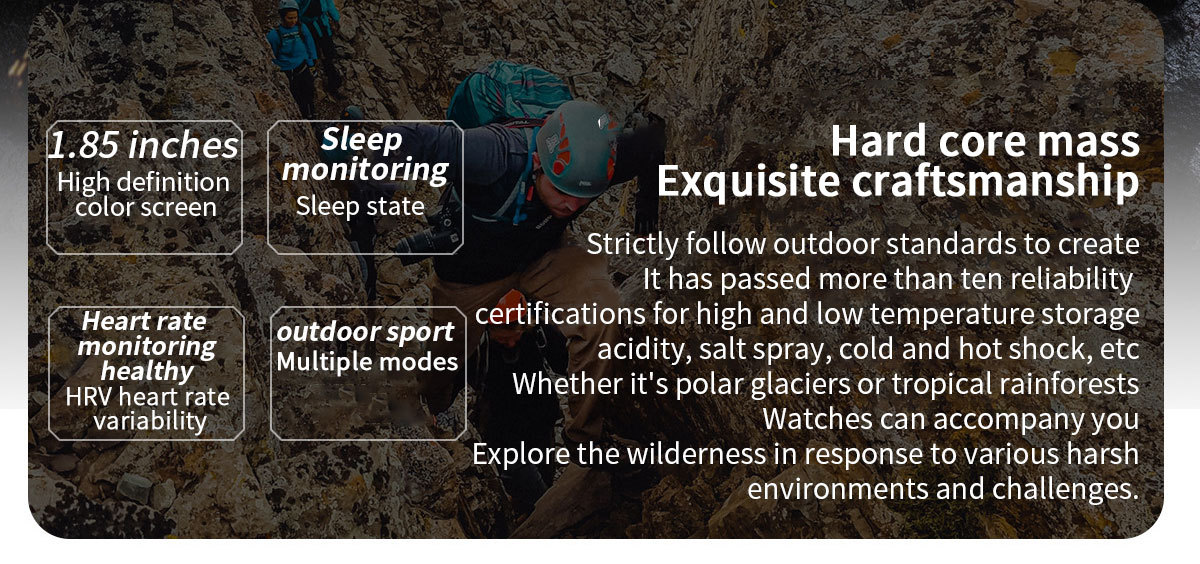 1.85 inches
High definition color screen

Sleep monitoring
Sleep state

Heart rate monitoring healthy
HRV heart rate variability

outdoor sport
Multiple modes

Hard core mass
Exquisite craftsmanship

Strictly follow outdoor standards to create
It has passed more than ten reliability
certifications for high and low temperature storage
acidity, salt spray, cold and hot shock, etc
Whether it's polar glaciers or tropical rainforests
Watches can accompany you
Explore the wilderness in response to various harsh
environments and challenges.